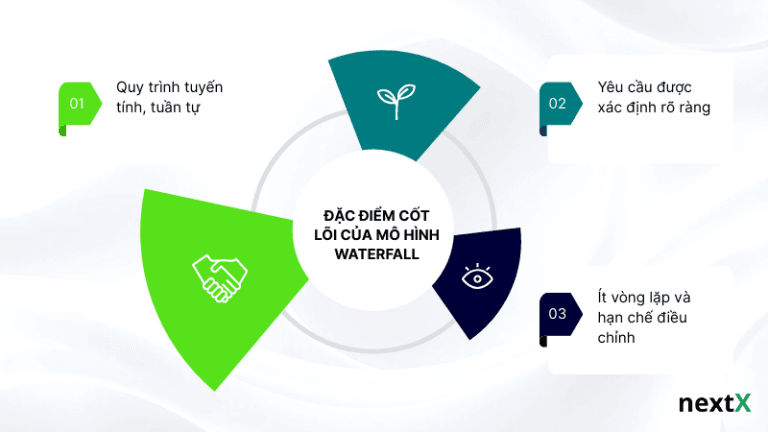 01

Quy trình tuyến tính, tuần tự

02

Yêu cầu được xác định rõ ràng

ĐẶC ĐIỂM CỐT LÕI CỦA MÔ HÌNH WATERFALL

03

Ít vòng lặp và hạn chế điều chỉnh

nextX